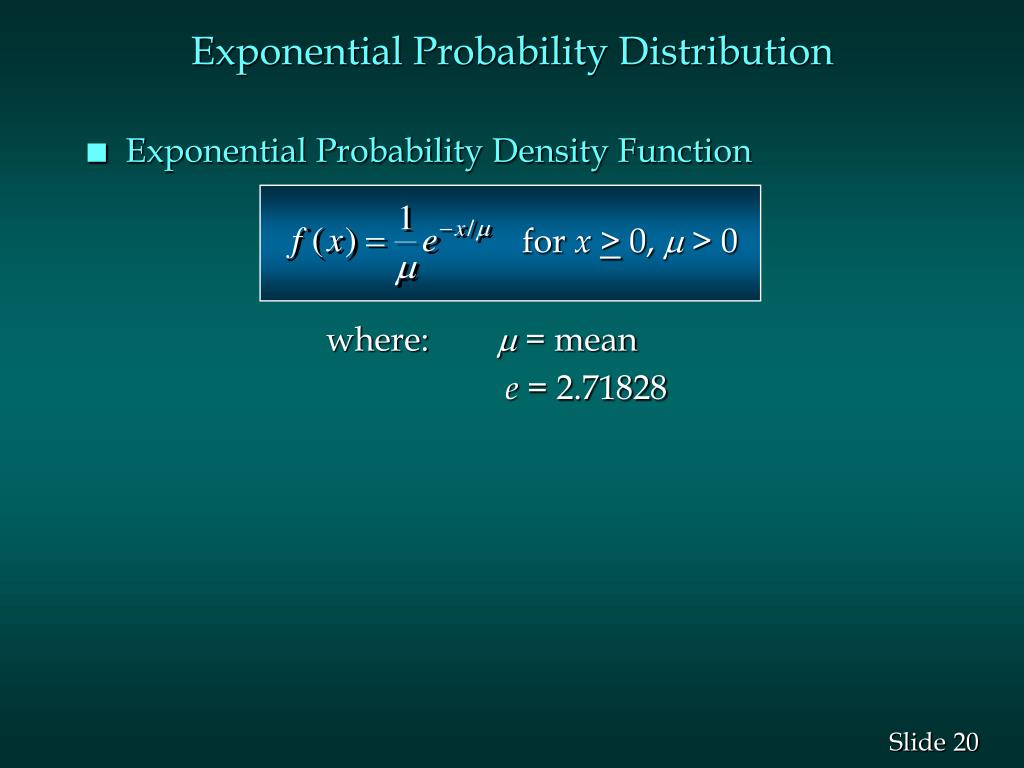 Exponential Probability Distribution

■ Exponential Probability Density Function

$f(x) = \frac{1}{\mu} e^{-x/\mu}$ for $x \geq 0$, $\mu > 0$

where: $\mu$ = mean
$e$ = 2.71828

Slide 20